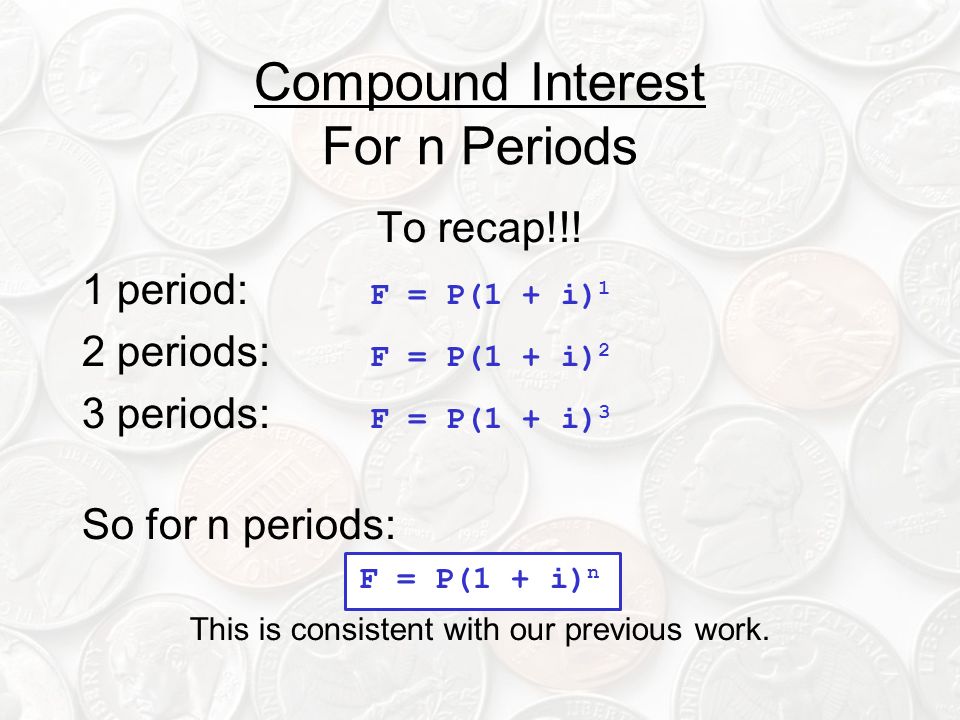 Compound Interest
For n Periods

To recap!!!

1 period: $F = P(1 + i)^1$

2 periods: $F = P(1 + i)^2$

3 periods: $F = P(1 + i)^3$

So for n periods:

$F = P(1 + i)^n$

This is consistent with our previous work.